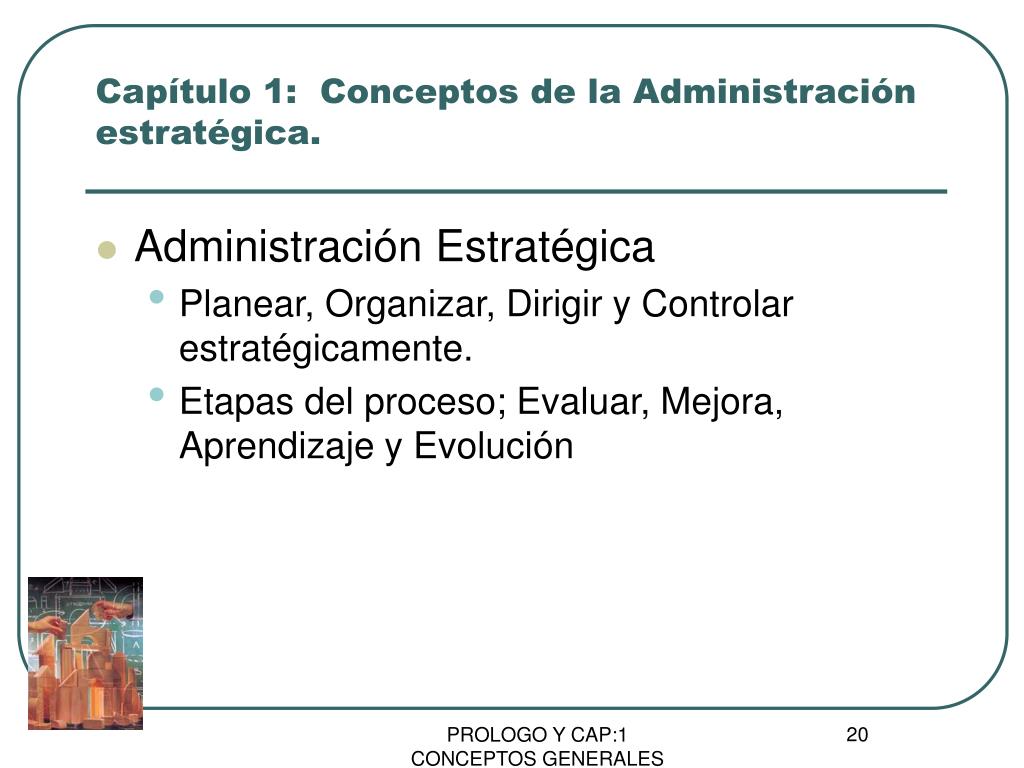 Capítulo 1:  Conceptos de la Administración estratégica.

- Administración Estratégica
  - Planear, Organizar, Dirigir y Controlar estratégicamente.
  - Etapas del proceso; Evaluar, Mejora, Aprendizaje y Evolución

PROLOGO Y CAP:1
CONCEPTOS GENERALES

20